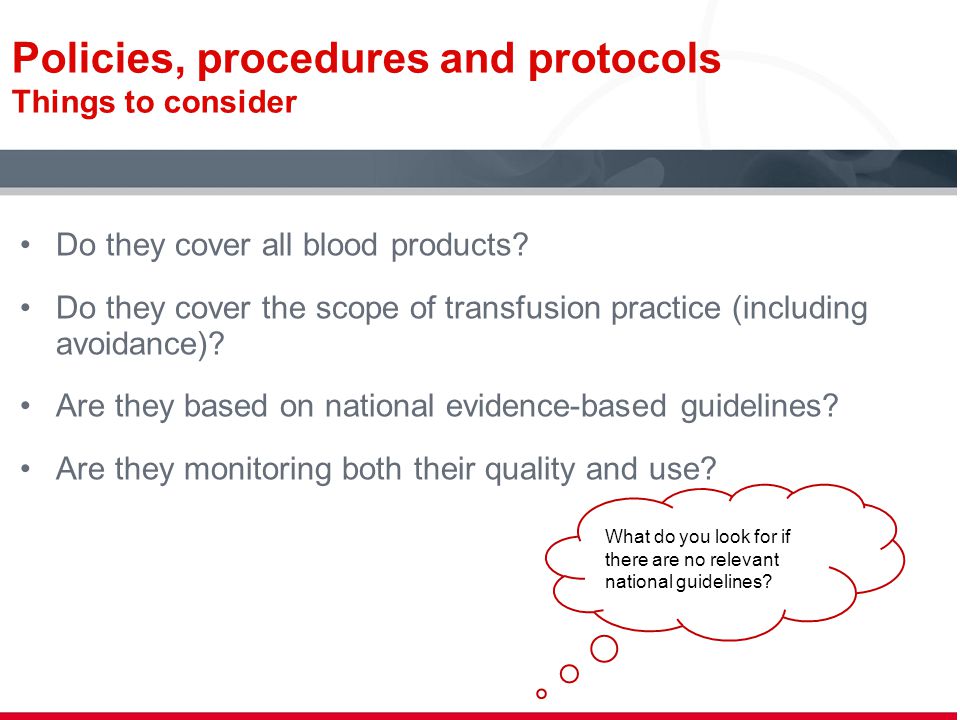 Policies, procedures and protocols
Things to consider

• Do they cover all blood products?

• Do they cover the scope of transfusion practice (including avoidance)?

• Are they based on national evidence-based guidelines?

• Are they monitoring both their quality and use?

What do you look for if there are no relevant national guidelines?